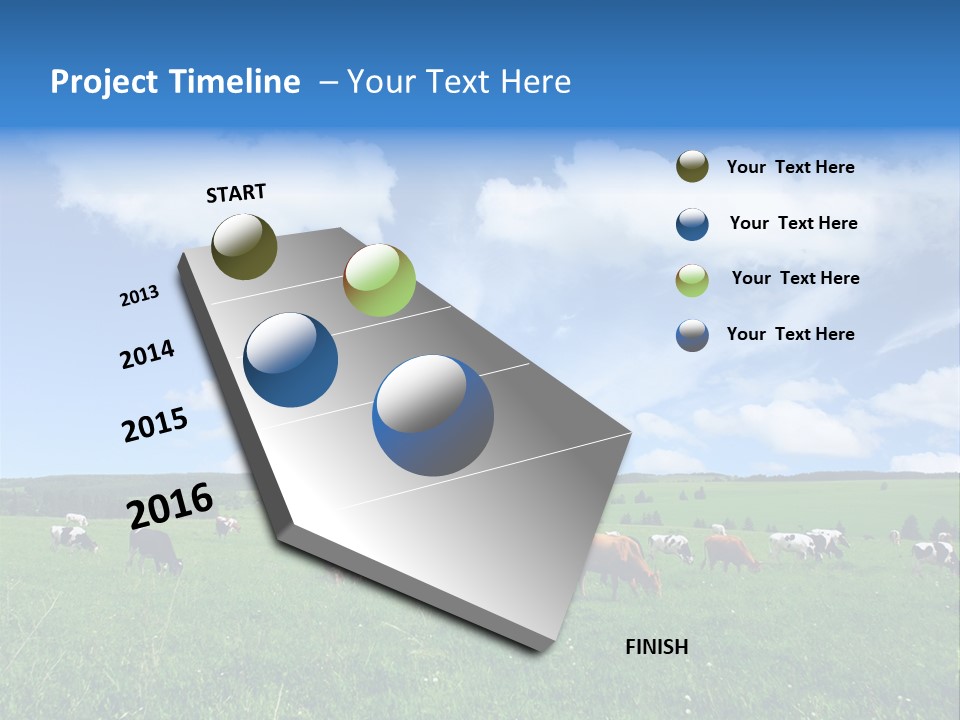 Project Timeline – Your Text Here

START

2013

2014

2015

2016

FINISH

Your Text Here

Your Text Here

Your Text Here

Your Text Here